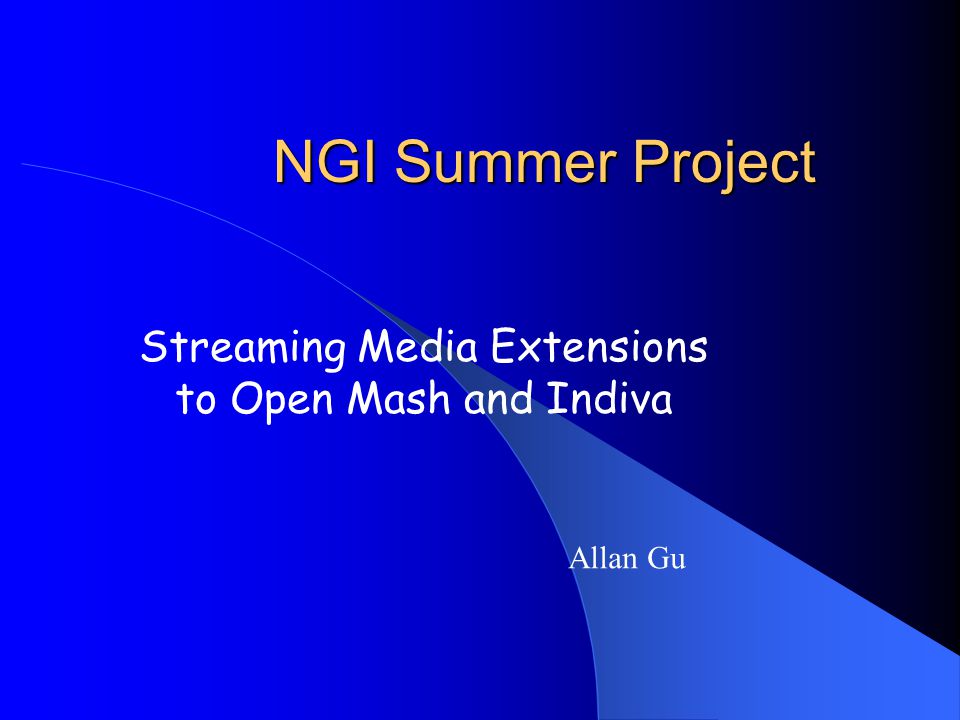 NGI Summer Project

Streaming Media Extensions to Open Mash and Indiva

Allan Gu